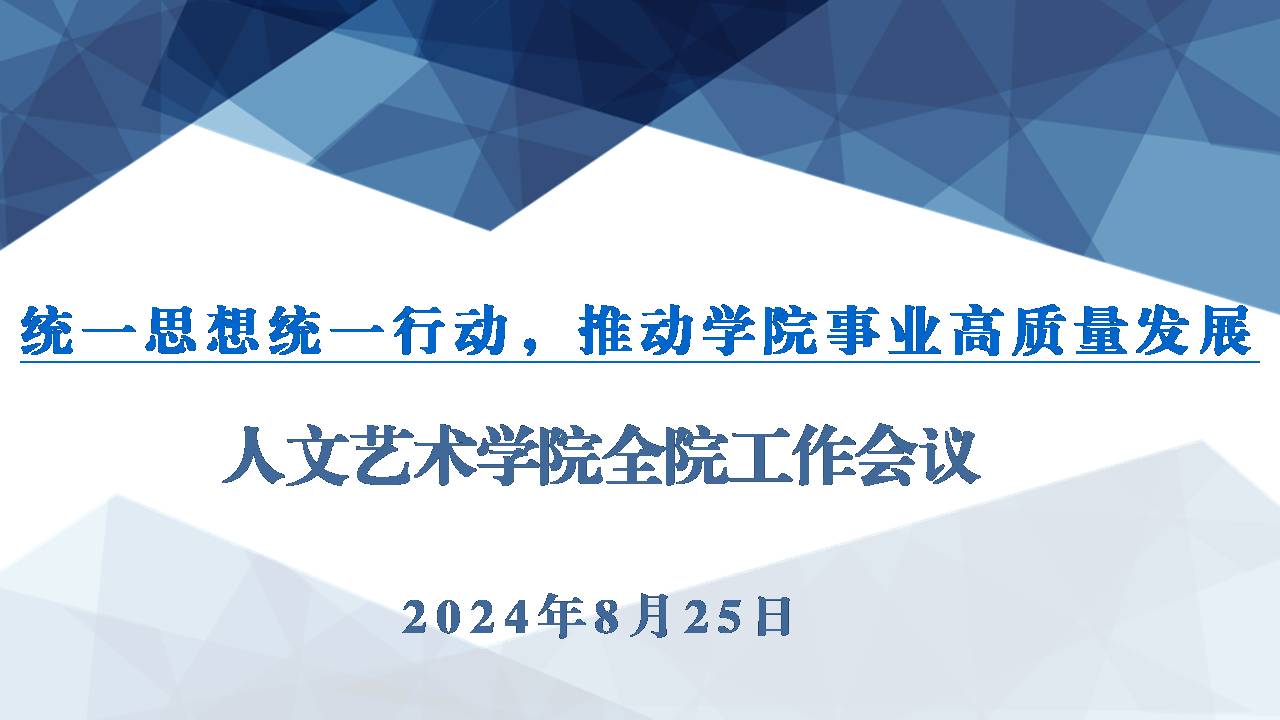 统一思想统一行动，推动学院事业高质量发展

人文艺术学院全院工作会议

2024年8月25日